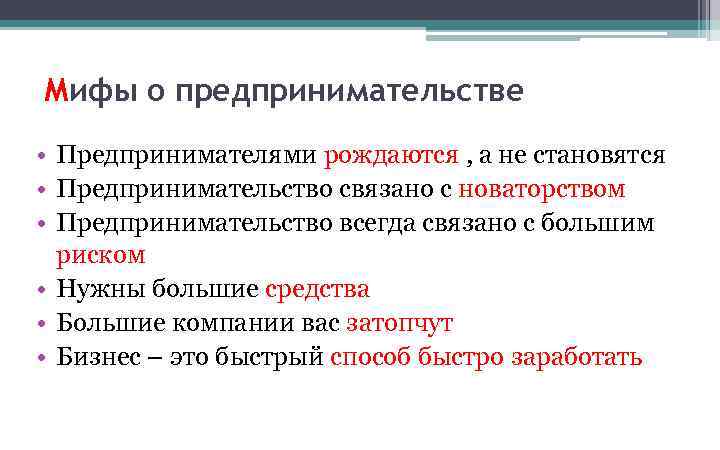 Мифы о предпринимательстве

• Предпринимателями рождаются , а не становятся
• Предпринимательство связано с новаторством
• Предпринимательство всегда связано с большим риском
• Нужны большие средства
• Большие компании вас затопчут
• Бизнес – это быстрый способ быстро заработать